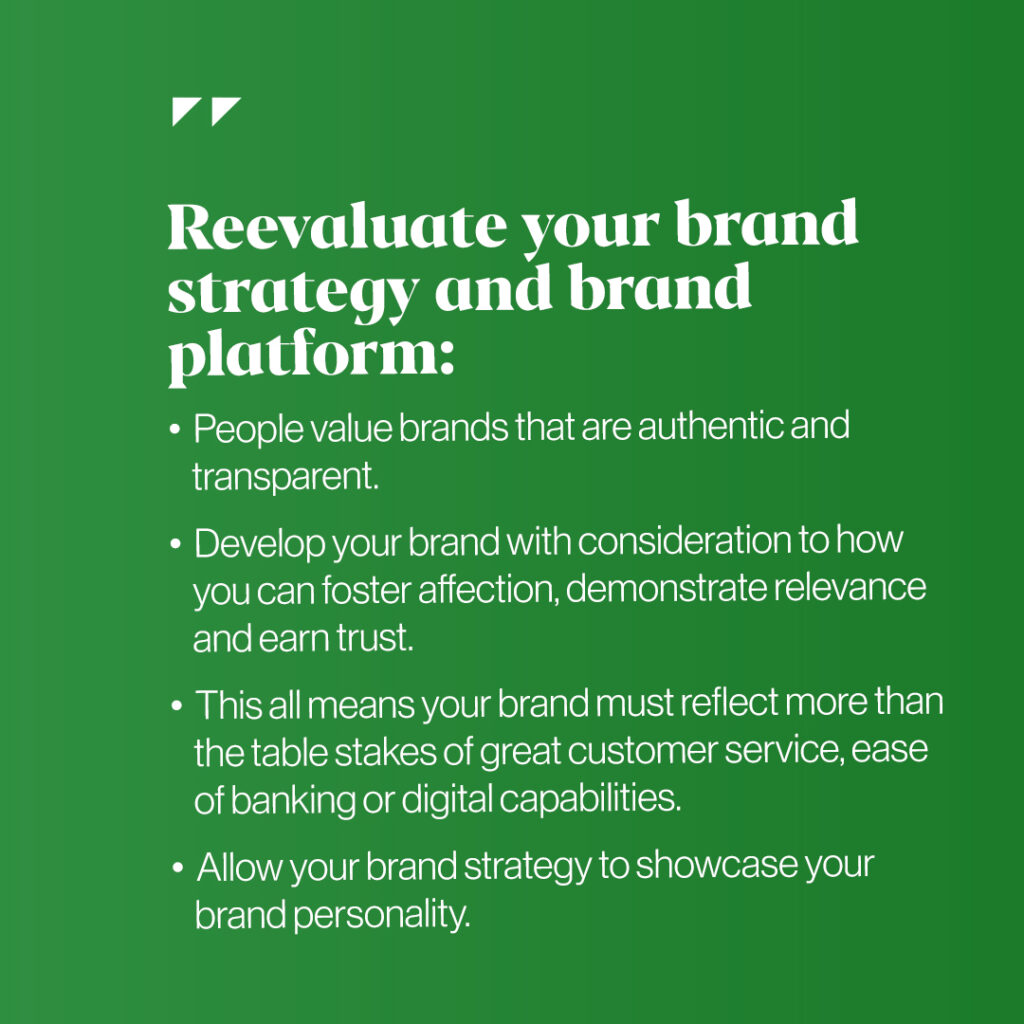 Reevaluate your brand strategy and brand platform:

• People value brands that are authentic and transparent.

• Develop your brand with consideration to how you can foster affection, demonstrate relevance and earn trust.

• This all means your brand must reflect more than the table stakes of great customer service, ease of banking or digital capabilities.

• Allow your brand strategy to showcase your brand personality.